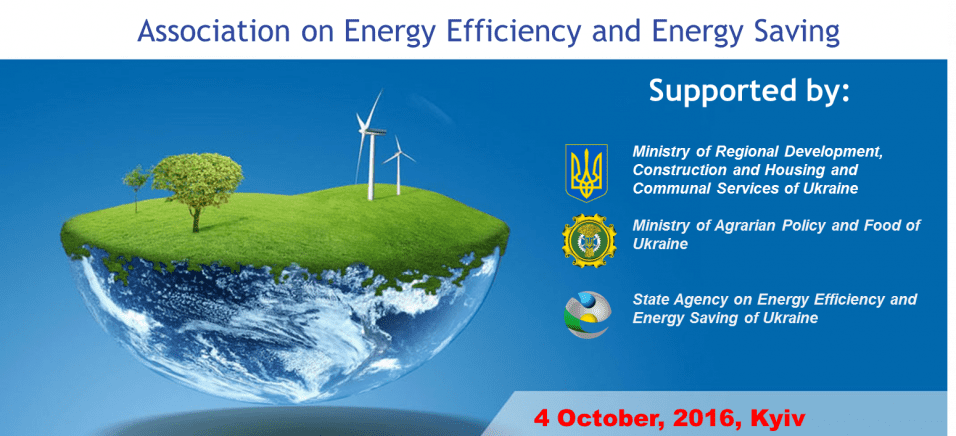 Association on Energy Efficiency and Energy Saving

Supported by:

Ministry of Regional Development, Construction and Housing and Communal Services of Ukraine

Ministry of Agrarian Policy and Food of Ukraine

State Agency on Energy Efficiency and Energy Saving of Ukraine

4 October, 2016, Kyiv